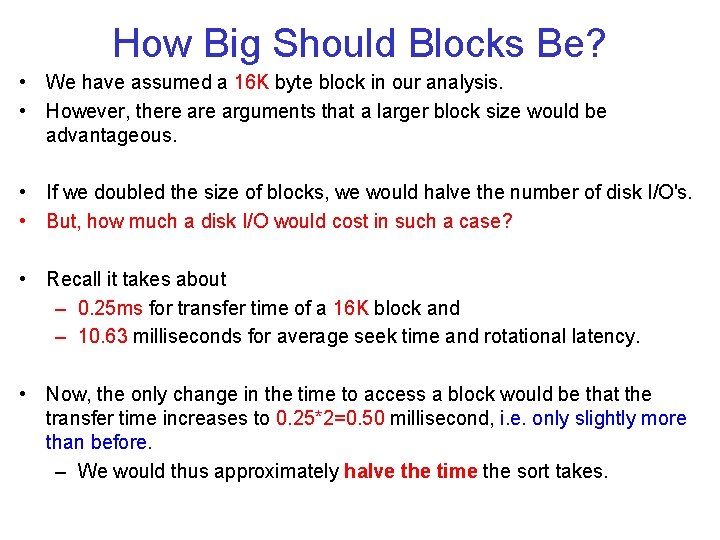 How Big Should Blocks Be?

• We have assumed a 16K byte block in our analysis.
• However, there are arguments that a larger block size would be advantageous.

• If we doubled the size of blocks, we would halve the number of disk I/O's.
• But, how much a disk I/O would cost in such a case?

• Recall it takes about
– 0.25ms for transfer time of a 16K block and
– 10.63 milliseconds for average seek time and rotational latency.

• Now, the only change in the time to access a block would be that the transfer time increases to 0.25*2=0.50 millisecond, i.e. only slightly more than before.
– We would thus approximately halve the time the sort takes.